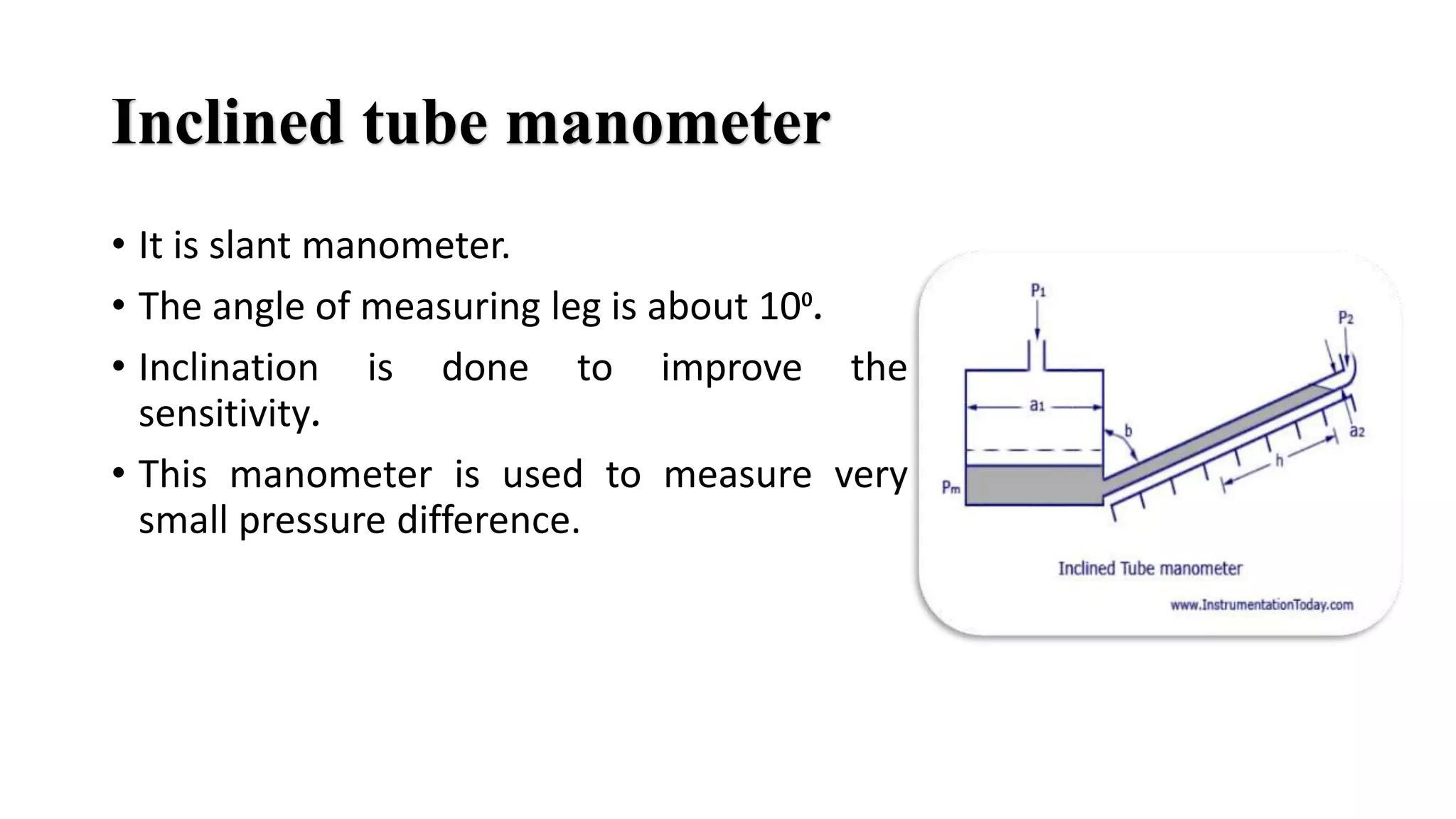 Inclined tube manometer

• It is slant manometer.
• The angle of measuring leg is about $10^0$.
• Inclination is done to improve the sensitivity.
• This manometer is used to measure very small pressure difference.

$P_1$
$P_2$
$a_1$
b
$a_2$
h
$P_m$

Inclined Tube manometer

www.InstrumentationToday.com